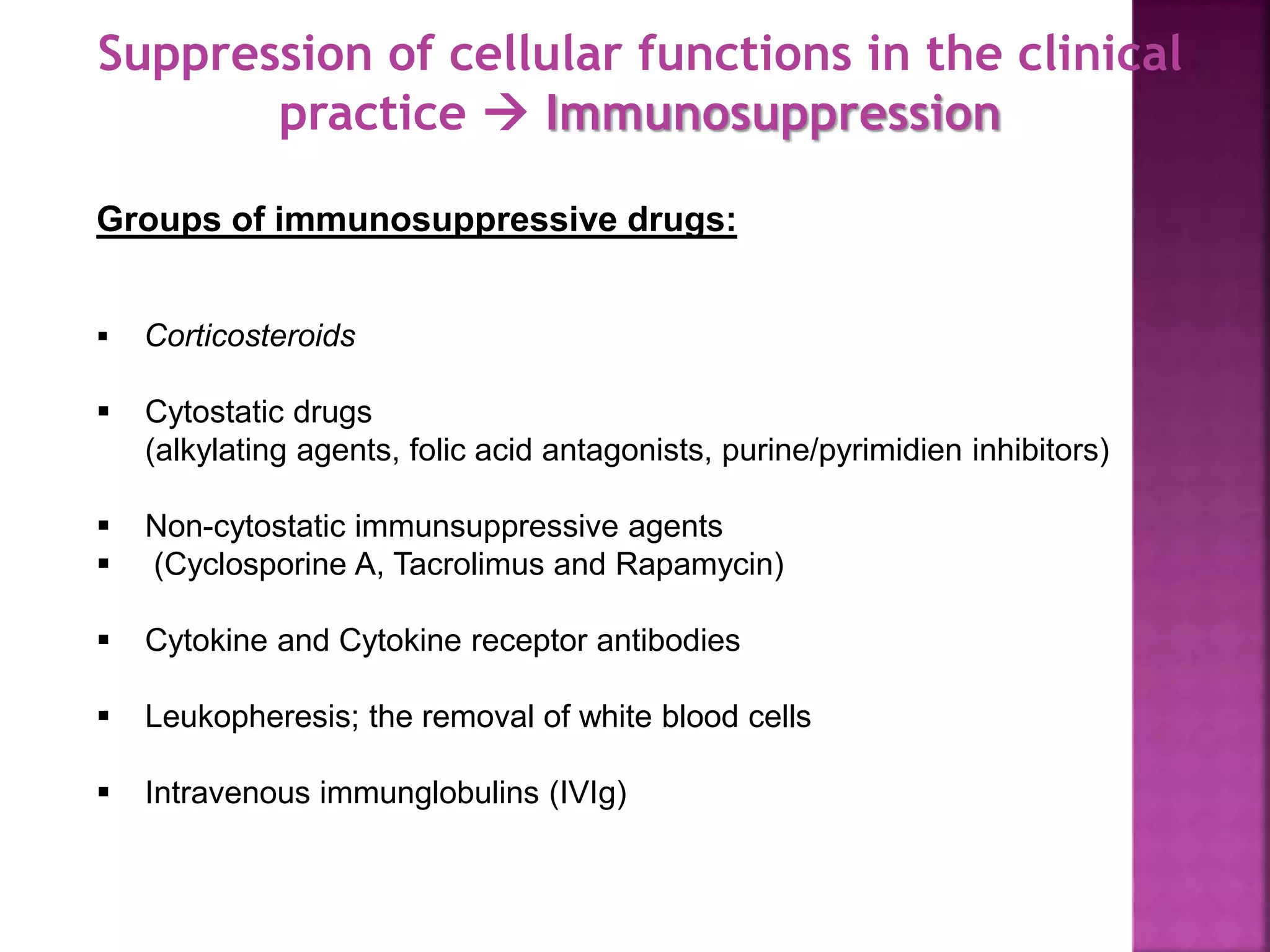 Suppression of cellular functions in the clinical practice → Immunosuppression

Groups of immunosuppressive drugs:

▪ Corticosteroids

▪ Cytostatic drugs
(alkylating agents, folic acid antagonists, purine/pyrimidien inhibitors)

▪ Non-cytostatic immunsuppressive agents
▪ (Cyclosporine A, Tacrolimus and Rapamycin)

▪ Cytokine and Cytokine receptor antibodies

▪ Leukopheresis; the removal of white blood cells

▪ Intravenous immunglobulins (IVIg)